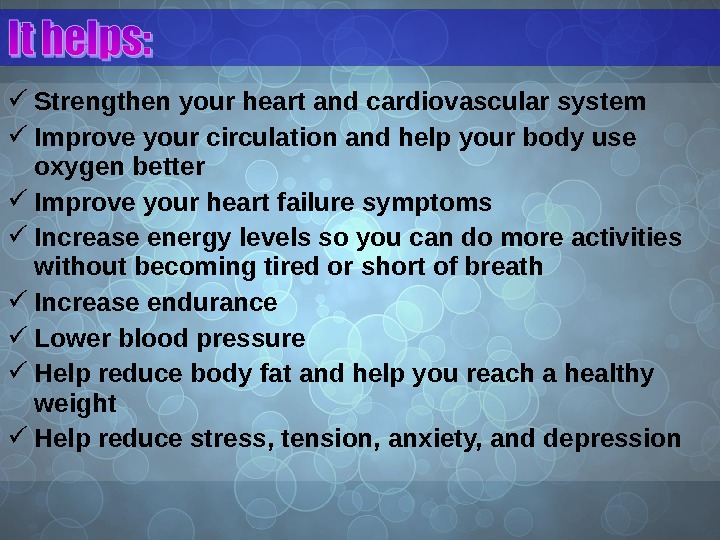 It helps:

✓ Strengthen your heart and cardiovascular system
✓ Improve your circulation and help your body use oxygen better
✓ Improve your heart failure symptoms
✓ Increase energy levels so you can do more activities without becoming tired or short of breath
✓ Increase endurance
✓ Lower blood pressure
✓ Help reduce body fat and help you reach a healthy weight
✓ Help reduce stress, tension, anxiety, and depression